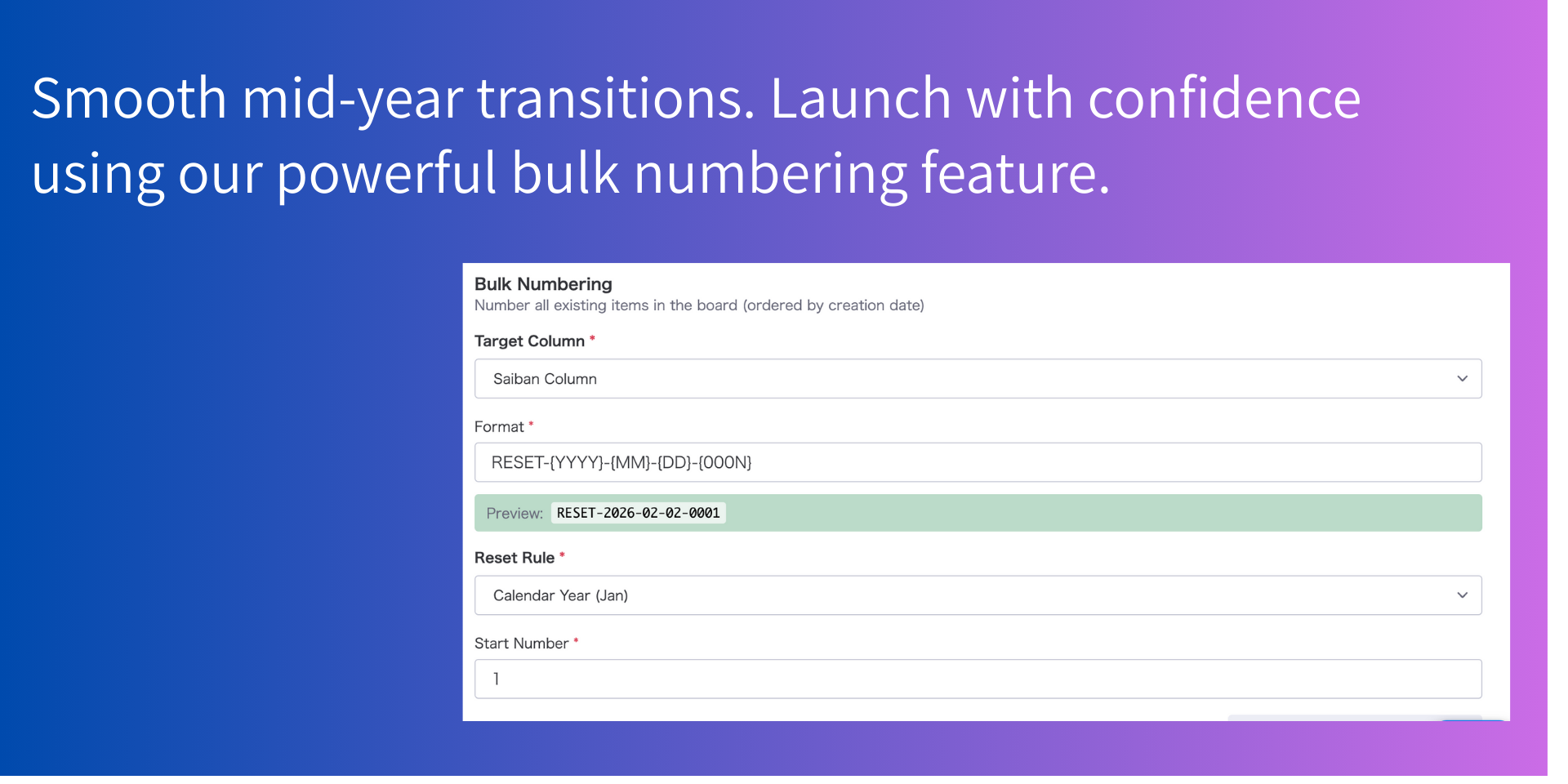 Smooth mid-year transitions. Launch with confidence using our powerful bulk numbering feature.

Bulk Numbering
Number all existing items in the board (ordered by creation date)

Target Column *

Saiban Column

Format *

RESET-{YYYY}-{MM}-{DD}-{000N}

Preview: RESET-2026-02-02-0001

Reset Rule *

Calendar Year (Jan)

Start Number *

1